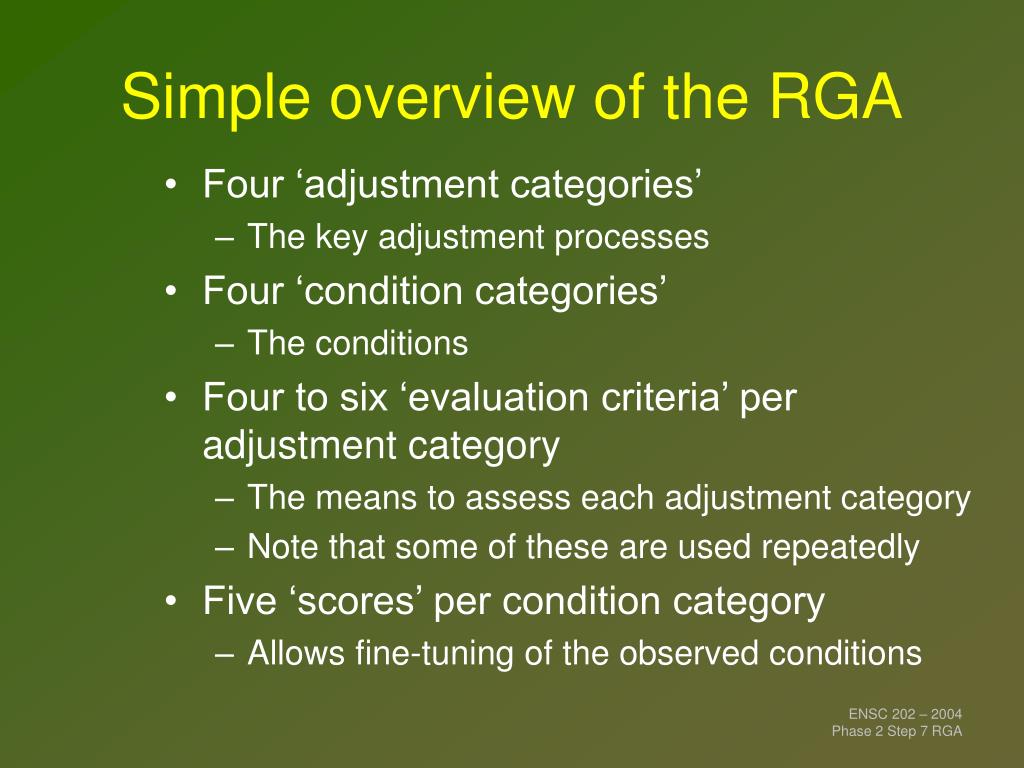 Simple overview of the RGA

• Four ‘adjustment categories’
– The key adjustment processes
• Four ‘condition categories’
– The conditions
• Four to six ‘evaluation criteria’ per adjustment category
– The means to assess each adjustment category
– Note that some of these are used repeatedly
• Five ‘scores’ per condition category
– Allows fine-tuning of the observed conditions

ENSC 202 – 2004
Phase 2 Step 7 RGA